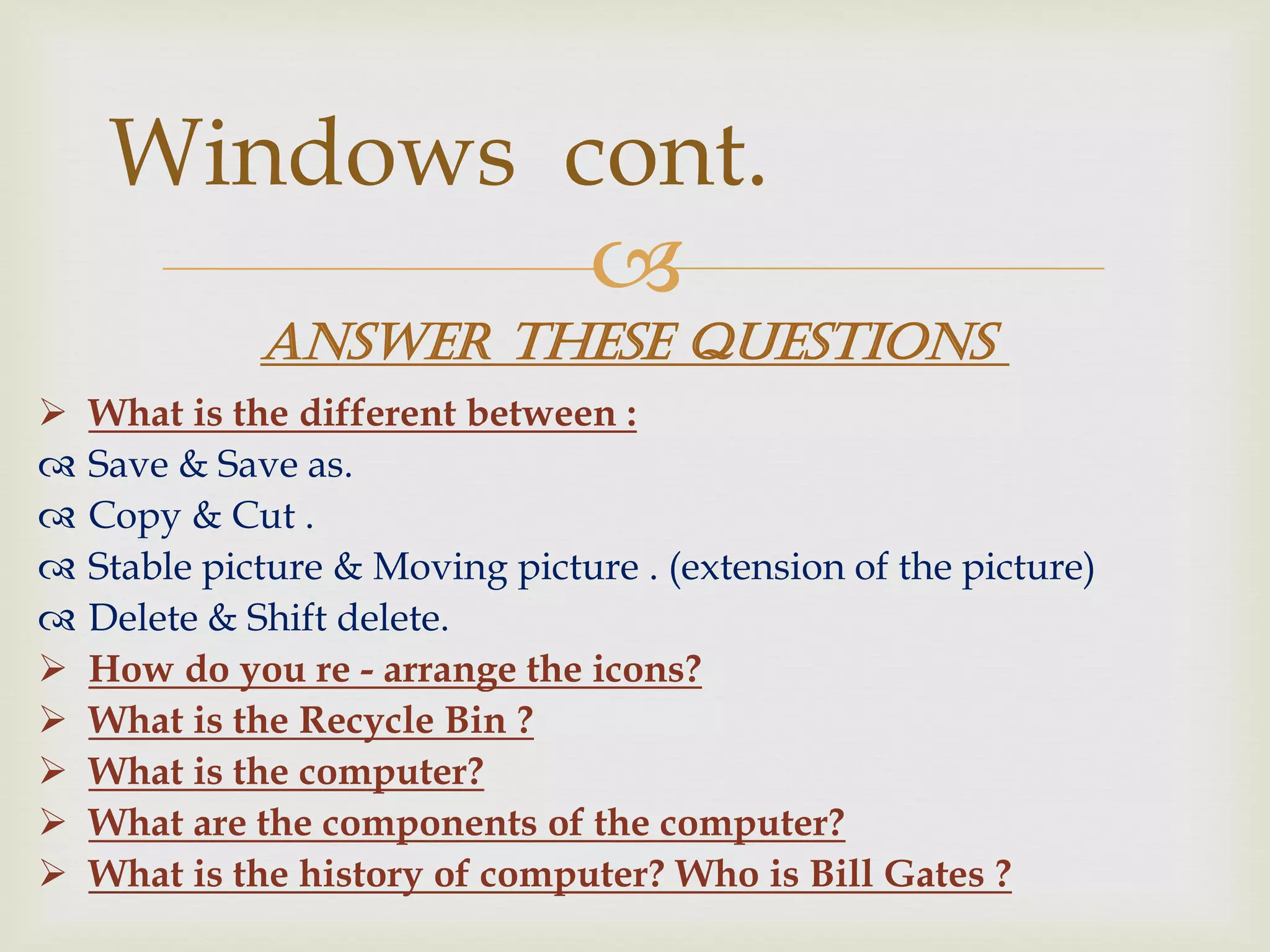 Windows cont.

ANSWER THESE QUESTIONS

➢ What is the different between :
Save & Save as.
Copy & Cut .
Stable picture & Moving picture . (extension of the picture)
Delete & Shift delete.
➢ How do you re - arrange the icons?
➢ What is the Recycle Bin ?
➢ What is the computer?
➢ What are the components of the computer?
➢ What is the history of computer? Who is Bill Gates ?